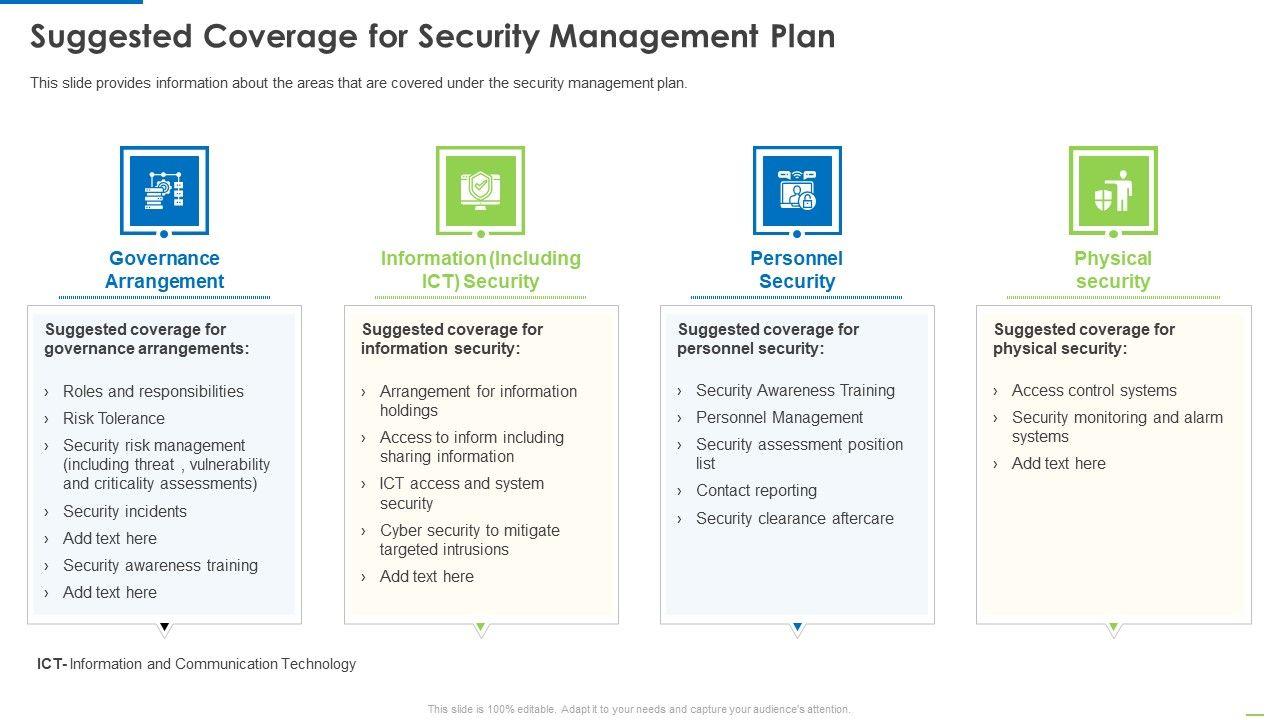 Suggested Coverage for Security Management Plan

This slide provides information about the areas that are covered under the security management plan.

Governance Arrangement

Suggested coverage for governance arrangements:

› Roles and responsibilities
› Risk Tolerance
› Security risk management (including threat , vulnerability and criticality assessments)
› Security incidents
› Add text here
› Security awareness training
› Add text here

Information (Including ICT) Security

Suggested coverage for information security:

› Arrangement for information holdings
› Access to inform including sharing information
› ICT access and system security
› Cyber security to mitigate targeted intrusions
› Add text here

Personnel Security

Suggested coverage for personnel security:

› Security Awareness Training
› Personnel Management
› Security assessment position list
› Contact reporting
› Security clearance aftercare

Physical security

Suggested coverage for physical security:

› Access control systems
› Security monitoring and alarm systems
› Add text here

ICT- Information and Communication Technology

This slide is 100% editable. Adapt it to your needs and capture your audience's attention.